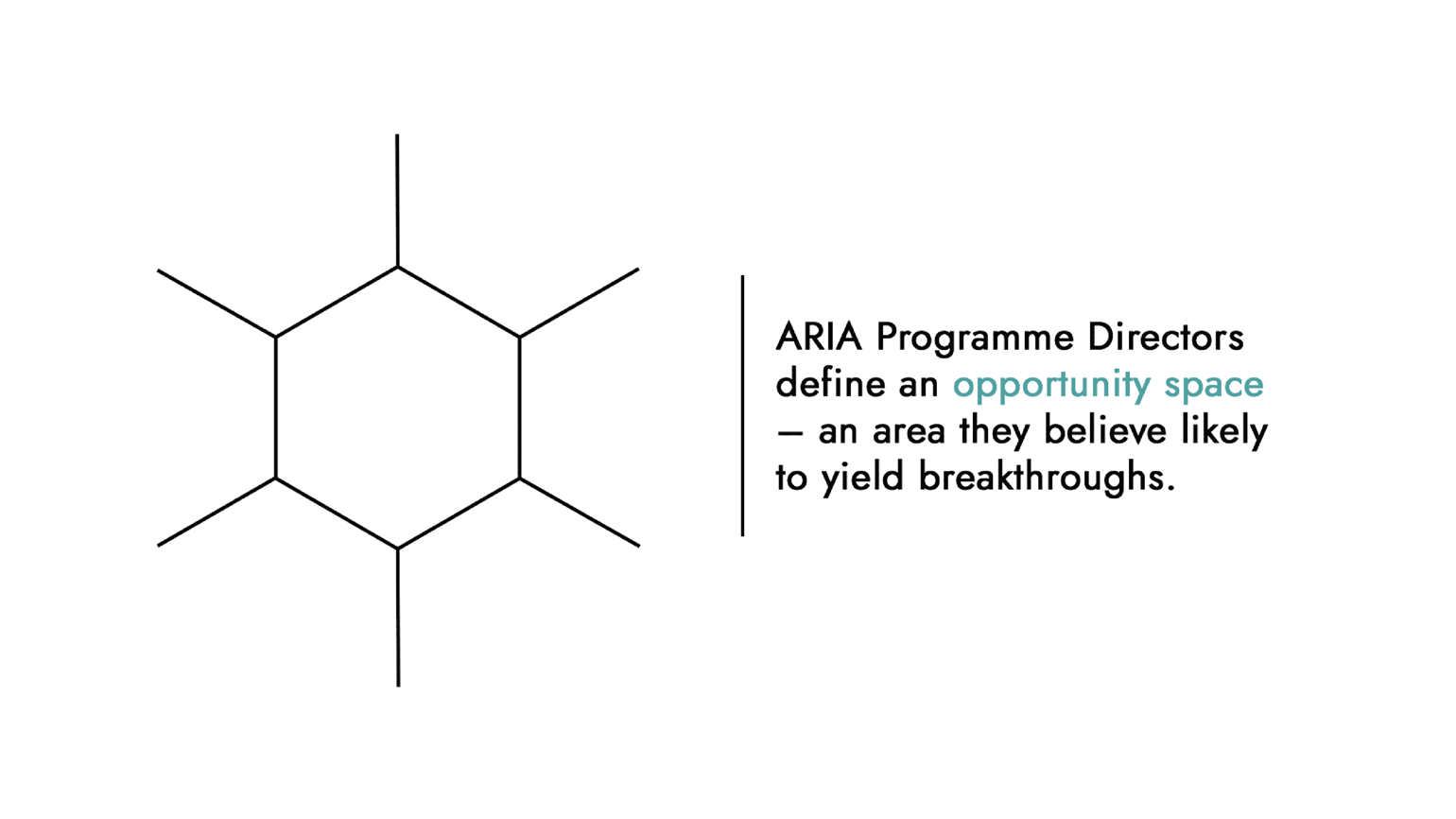 ARIA Programme Directors define an opportunity space – an area they believe likely to yield breakthroughs.